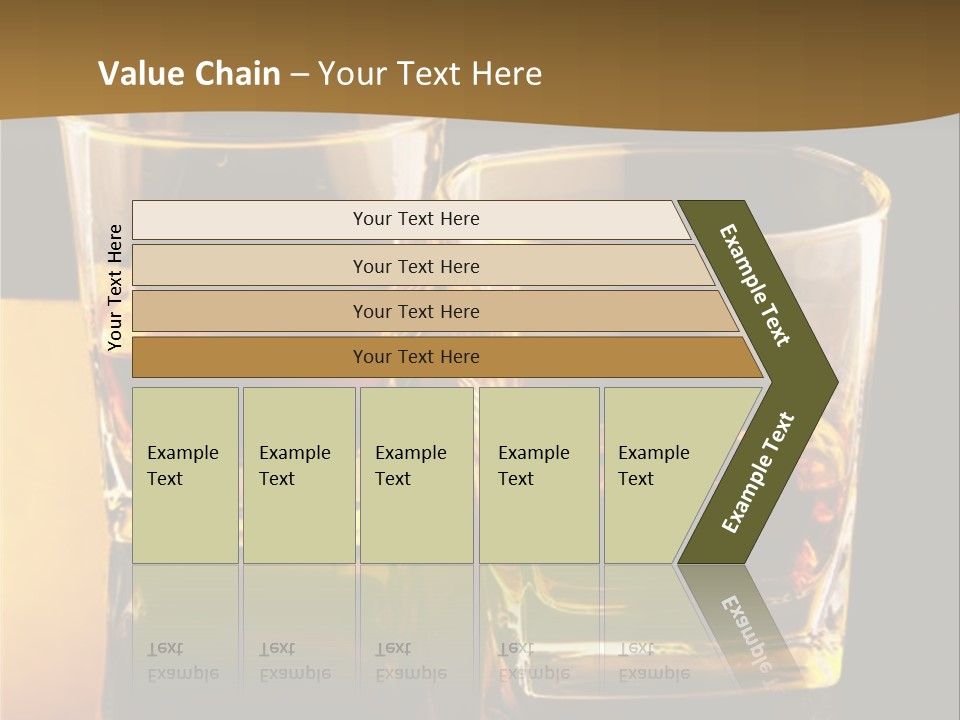 Value Chain – Your Text Here

Your Text Here

Your Text Here

Your Text Here

Your Text Here

Your Text Here

Example Text

Example Text

Example Text

Example Text

Example Text

Example Text

Example Text